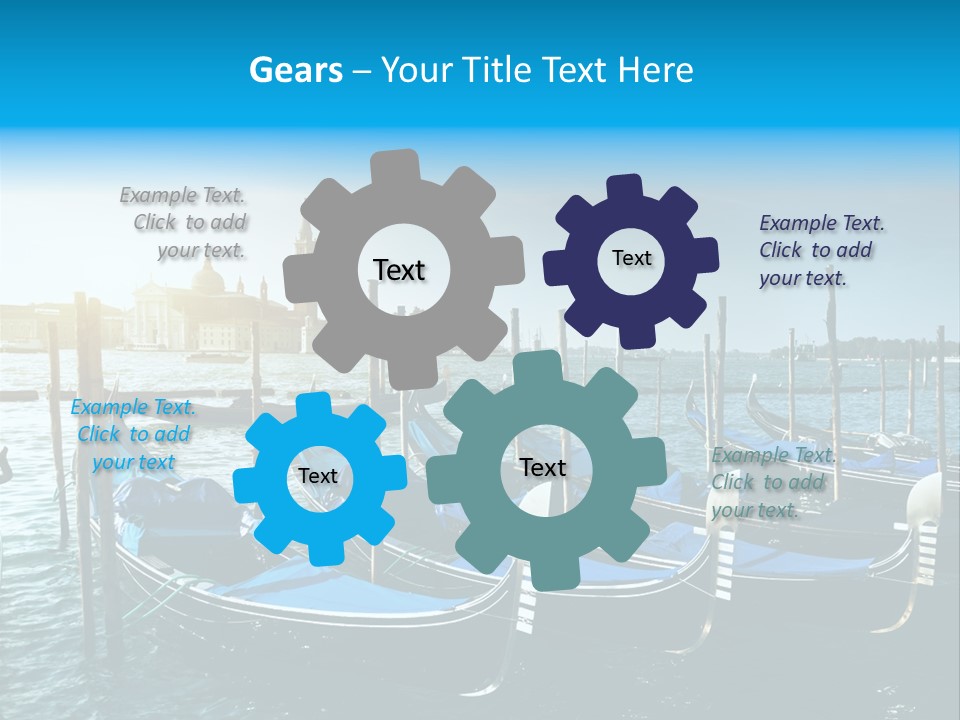 Gears – Your Title Text Here

Example Text. Click to add your text.

Text

Text

Example Text. Click to add your text.

Example Text. Click to add your text

Text

Text

Example Text. Click to add your text.